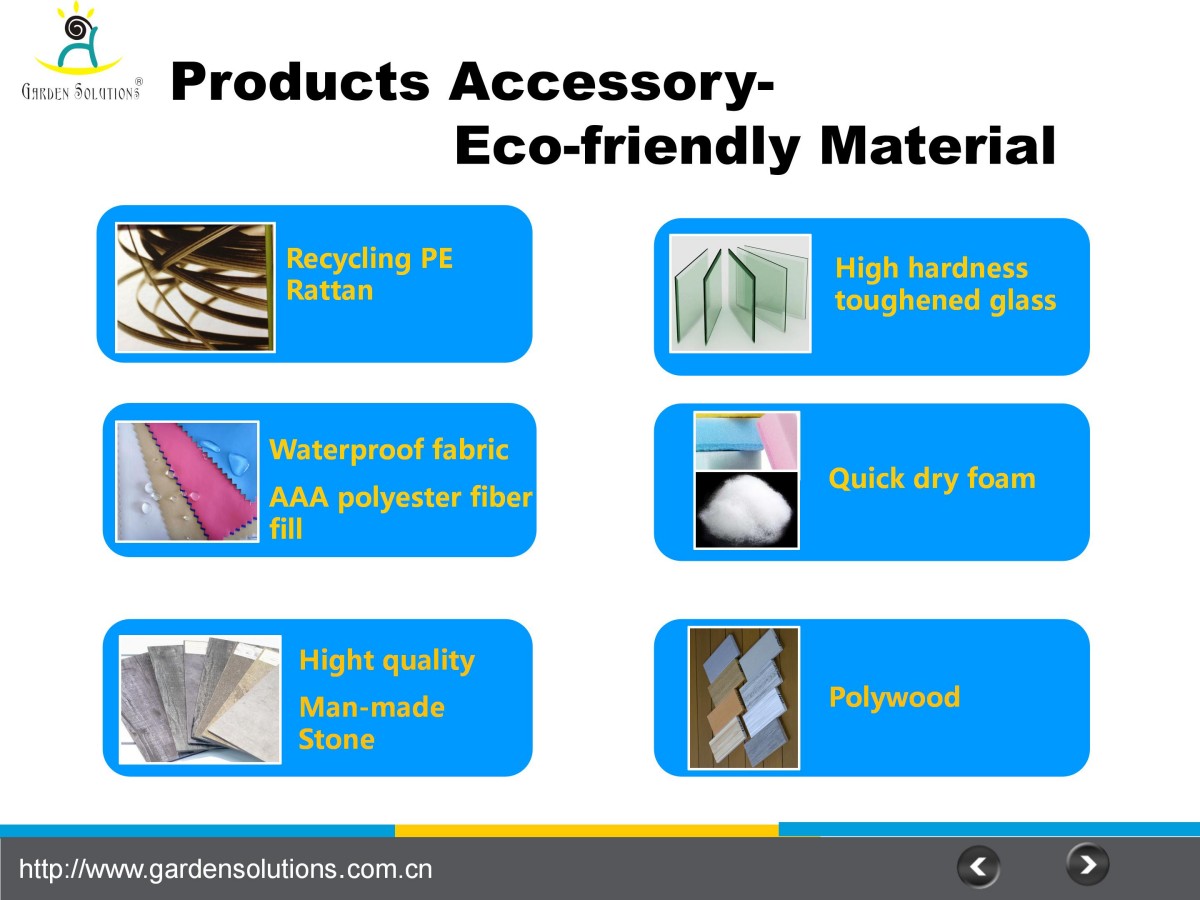 GARDEN SOLUTIONS®

Products Accessory-
Eco-friendly Material

Recycling PE Rattan

High hardness toughened glass

Waterproof fabric

AAA polyester fiber fill

Quick dry foam

Hight quality

Man-made Stone

Polywood

http://www.gardensolutions.com.cn